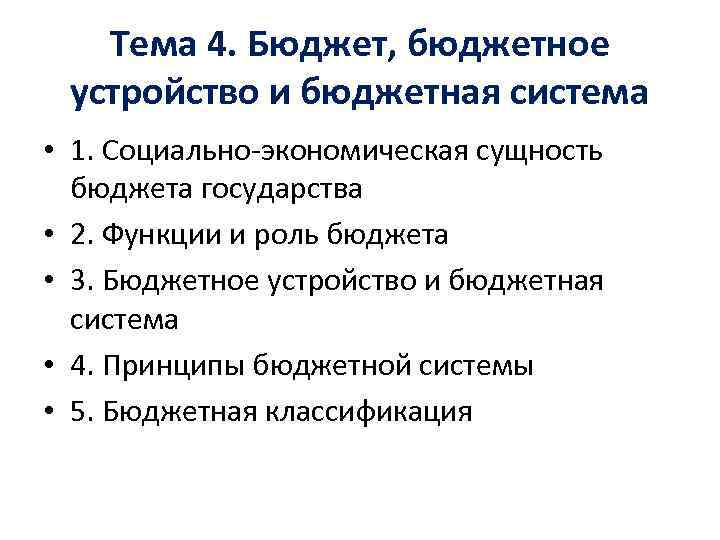 Тема 4. Бюджет, бюджетное устройство и бюджетная система

• 1. Социально-экономическая сущность бюджета государства
• 2. Функции и роль бюджета
• 3. Бюджетное устройство и бюджетная система
• 4. Принципы бюджетной системы
• 5. Бюджетная классификация